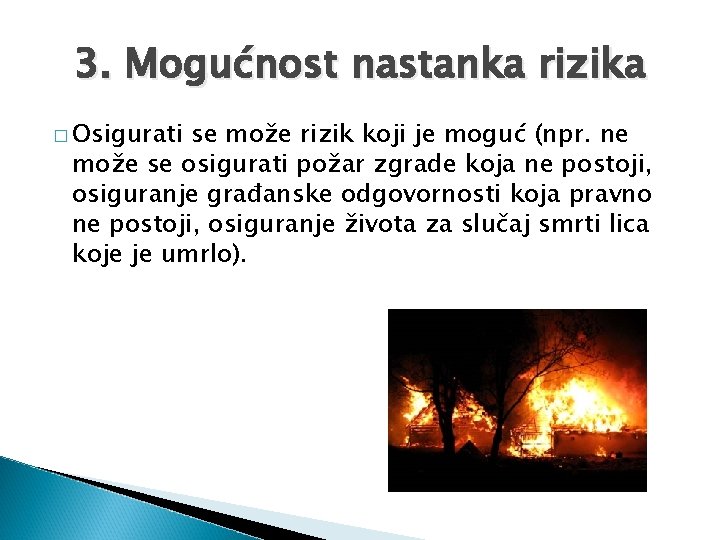 3. Mogućnost nastanka rizika

□ Osigurati se može rizik koji je moguć (npr. ne može se osigurati požar zgrade koja ne postoji, osiguranje građanske odgovornosti koja pravno ne postoji, osiguranje života za slučaj smrti lica koje je umrlo).